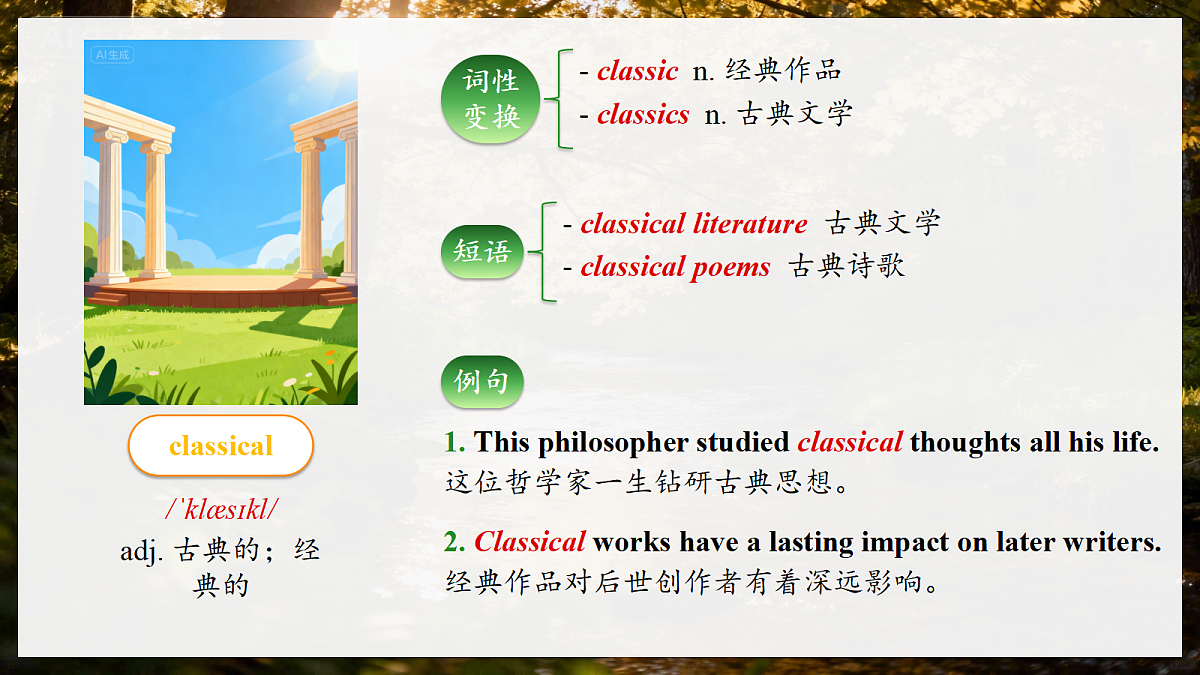 AI生成

classical

/ˈklæsɪkl/

adj. 古典的；经典的

词性变换

- classic n. 经典作品
- classics n. 古典文学

短语

- classical literature 古典文学
- classical poems 古典诗歌

例句

1. This philosopher studied classical thoughts all his life.
这位哲学家一生钻研古典思想。

2. Classical works have a lasting impact on later writers.
经典作品对后世创作者有着深远影响。